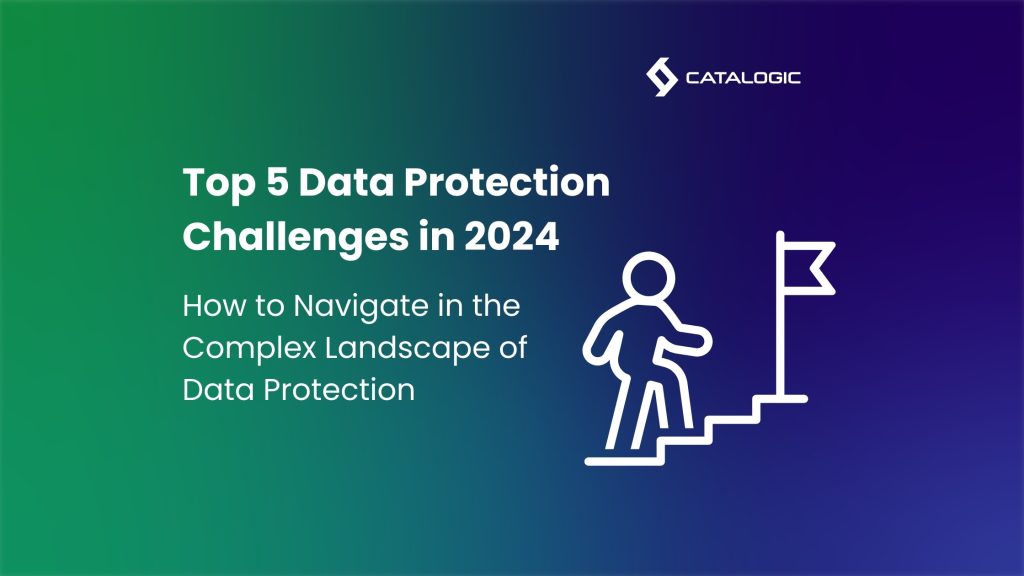 CATALOGIC

Top 5 Data Protection Challenges in 2024

How to Navigate in the Complex Landscape of Data Protection